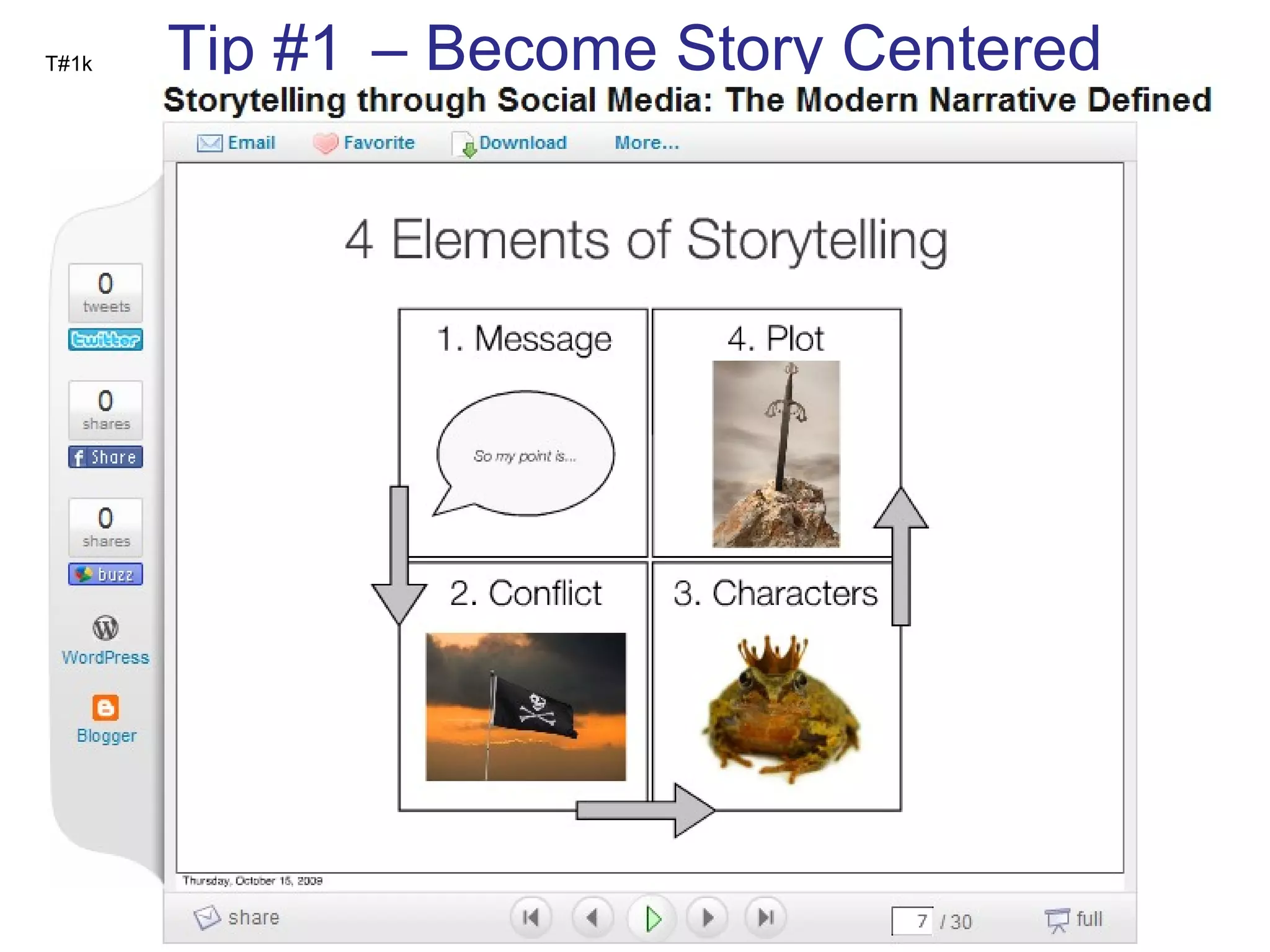 T#1k

Tip #1 – Become Story Centered

Storytelling through Social Media: The Modern Narrative Defined

Email Favorite Download More...

0 tweets
twitter

0 shares
Share

0 shares
buzz

WordPress

Blogger

4 Elements of Storytelling

1. Message

So my point is...

4. Plot

2. Conflict

3. Characters

Thursday, October 15, 2009

share

7 / 30

full